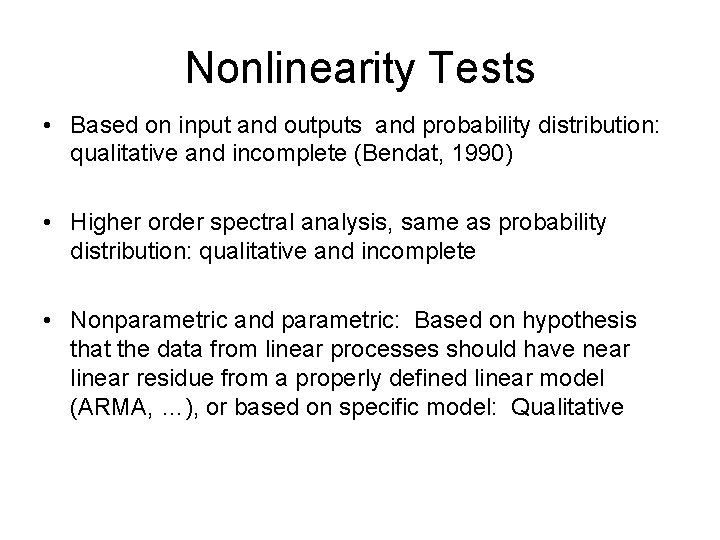 Nonlinearity Tests

• Based on input and outputs and probability distribution: qualitative and incomplete (Bendat, 1990)

• Higher order spectral analysis, same as probability distribution: qualitative and incomplete

• Nonparametric and parametric: Based on hypothesis that the data from linear processes should have near linear residue from a properly defined linear model (ARMA, …), or based on specific model: Qualitative